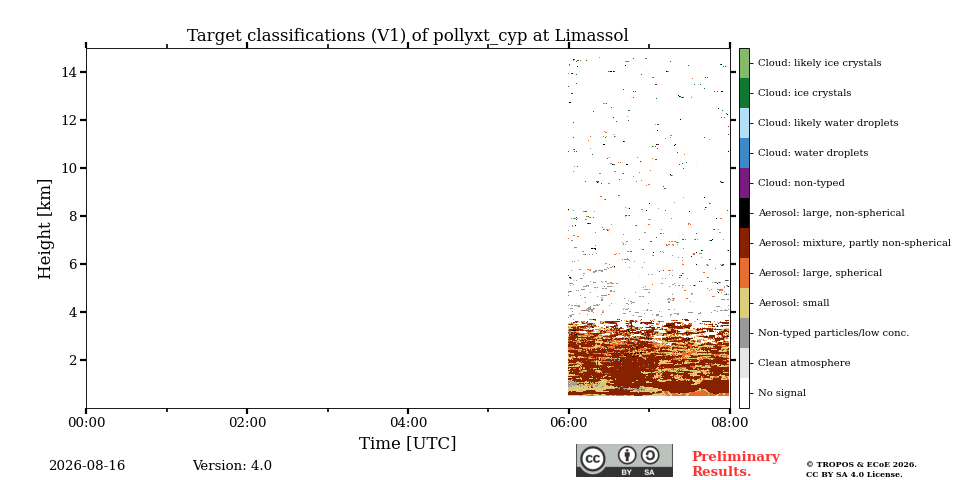 Target classifications (V1) of pollyxt_cyp at Limassol

Height [km]

14
12
10
8
6
4
2

00:00 02:00 04:00 06:00 08:00

Time [UTC]

Cloud: likely ice crystals
Cloud: ice crystals
Cloud: likely water droplets
Cloud: water droplets
Cloud: non-typed
Aerosol: large, non-spherical
Aerosol: mixture, partly non-spherical
Aerosol: large, spherical
Aerosol: small
Non-typed particles/low conc.
Clean atmosphere
No signal

2026-08-16 Version: 4.0

cc BY SA

Preliminary Results.

© TROPOS & ECoE 2026.
CC BY SA 4.0 License.